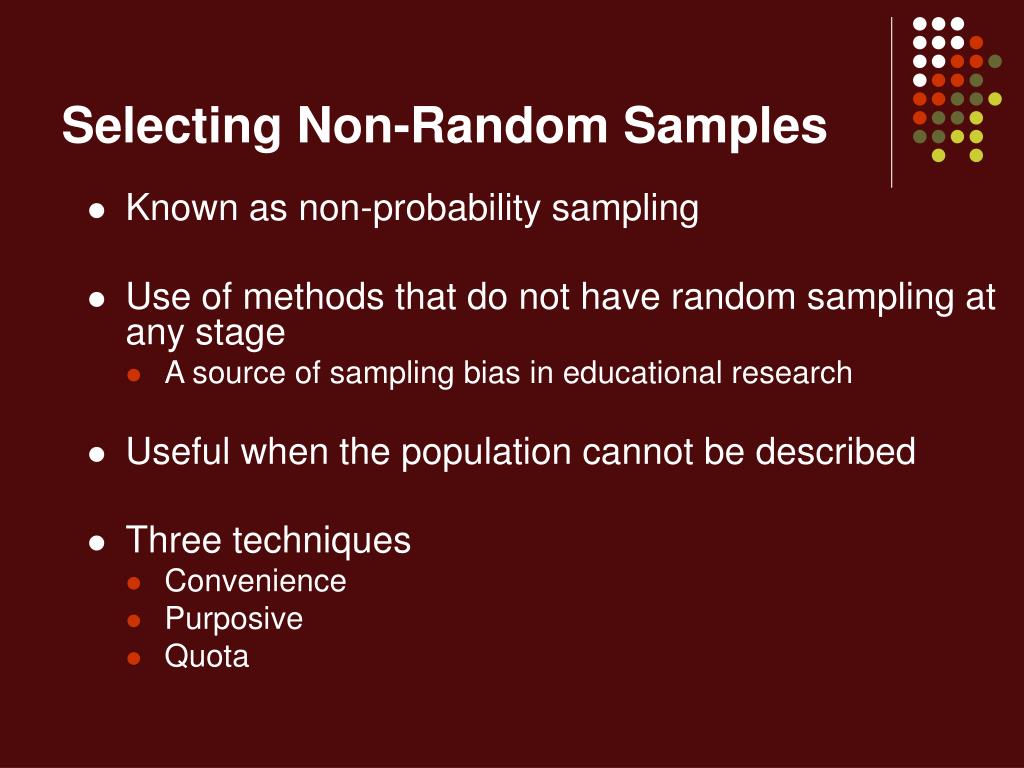 Selecting Non-Random Samples

- Known as non-probability sampling

- Use of methods that do not have random sampling at any stage
  - A source of sampling bias in educational research

- Useful when the population cannot be described

- Three techniques
  - Convenience
  - Purposive
  - Quota